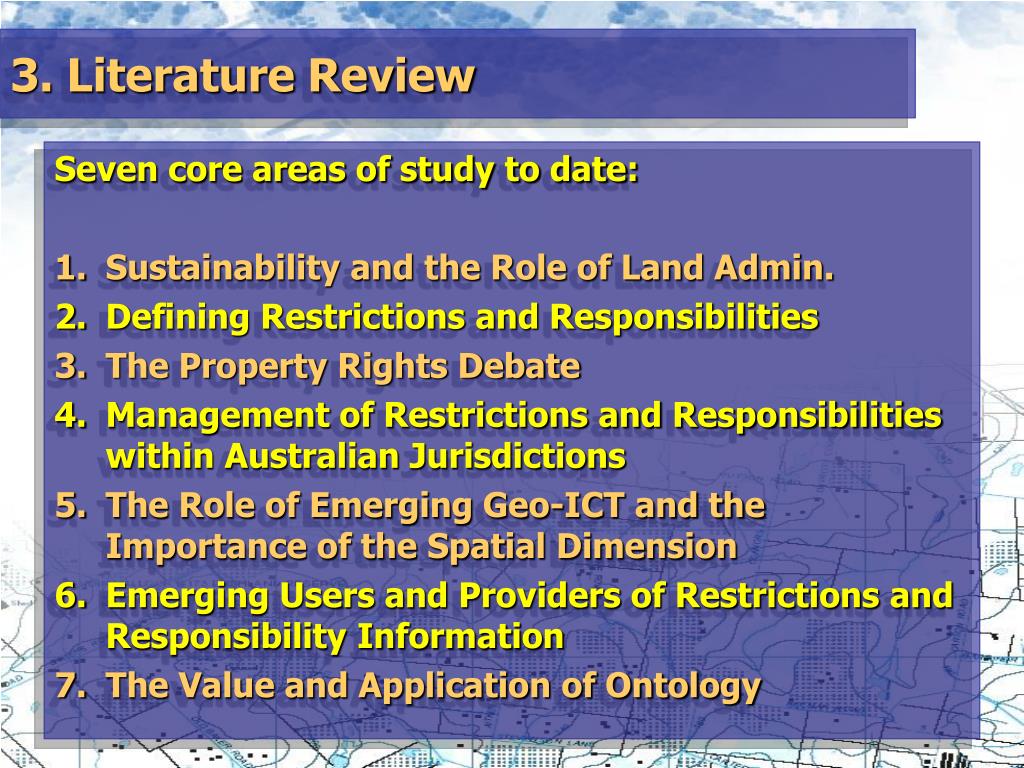 3. Literature Review

Seven core areas of study to date:

1. Sustainability and the Role of Land Admin.
2. Defining Restrictions and Responsibilities
3. The Property Rights Debate
4. Management of Restrictions and Responsibilities within Australian Jurisdictions
5. The Role of Emerging Geo-ICT and the Importance of the Spatial Dimension
6. Emerging Users and Providers of Restrictions and Responsibility Information
7. The Value and Application of Ontology